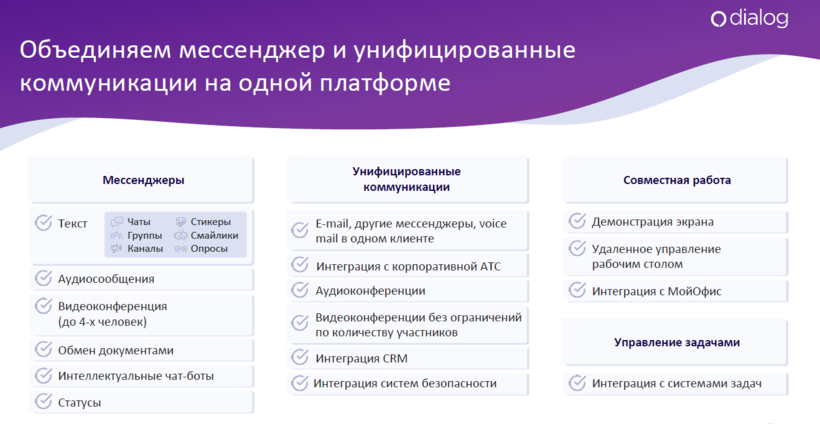 dialog

Объединяем мессенджер и унифицированные коммуникации на одной платформе

Мессенджеры

Текст
Чаты
Группы
Каналы
Стикеры
Смайлики
Опросы

Аудиосообщения

Видеоконференция (до 4-х человек)

Обмен документами

Интеллектуальные чат-боты

Статусы

Унифицированные коммуникации

E-mail, другие мессенджеры, voice mail в одном клиенте

Интеграция с корпоративной АТС

Аудиоконференции

Видеоконференции без ограничений по количеству участников

Интеграция CRM

Интеграция систем безопасности

Совместная работа

Демонстрация экрана

Удаленное управление рабочим столом

Интеграция с МойОфис

Управление задачами

Интеграция с системами задач